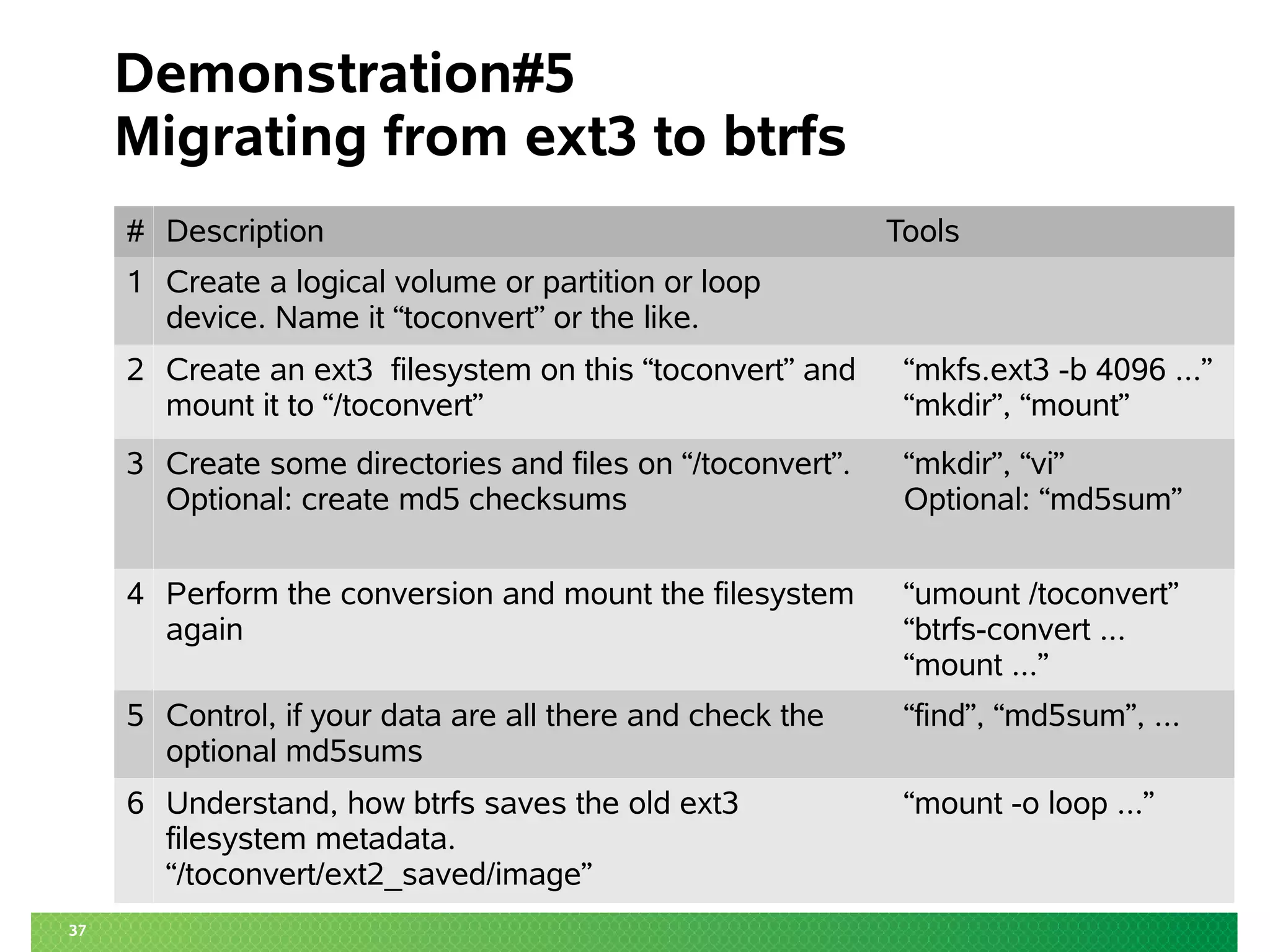 Demonstration#5
Migrating from ext3 to btrfs

| # | Description | Tools |
|---|---|---|
| 1 | Create a logical volume or partition or loop device. Name it “toconvert” or the like. | |
| 2 | Create an ext3  filesystem on this “toconvert” and mount it to “/toconvert” | “mkfs.ext3 -b 4096 ...” “mkdir”, “mount” |
| 3 | Create some directories and files on “/toconvert”. Optional: create md5 checksums | “mkdir”, “vi” Optional: “md5sum” |
| 4 | Perform the conversion and mount the filesystem again | “umount /toconvert” “btrfs-convert ... “mount ...” |
| 5 | Control, if your data are all there and check the optional md5sums | “find”, “md5sum”, ... |
| 6 | Understand, how btrfs saves the old ext3 filesystem metadata. “/toconvert/ext2_saved/image” | “mount -o loop ...” |

37